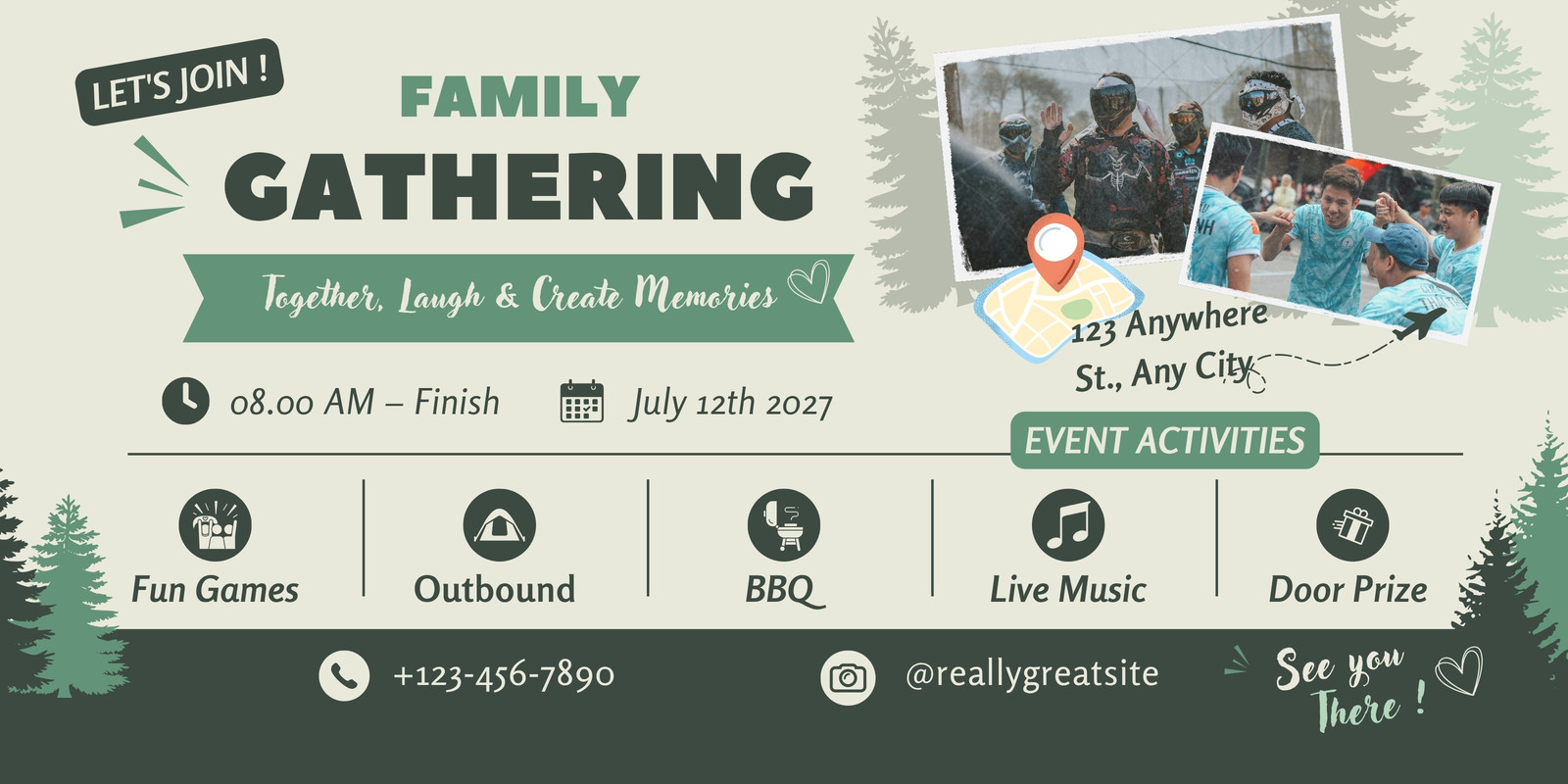 LET'S JOIN !

FAMILY
GATHERING

Together, Laugh & Create Memories

08.00 AM – Finish

July 12th 2027

123 Anywhere St., Any City

EVENT ACTIVITIES

Fun Games

Outbound

BBQ

Live Music

Door Prize

+123-456-7890

@reallygreatsite

See you There !